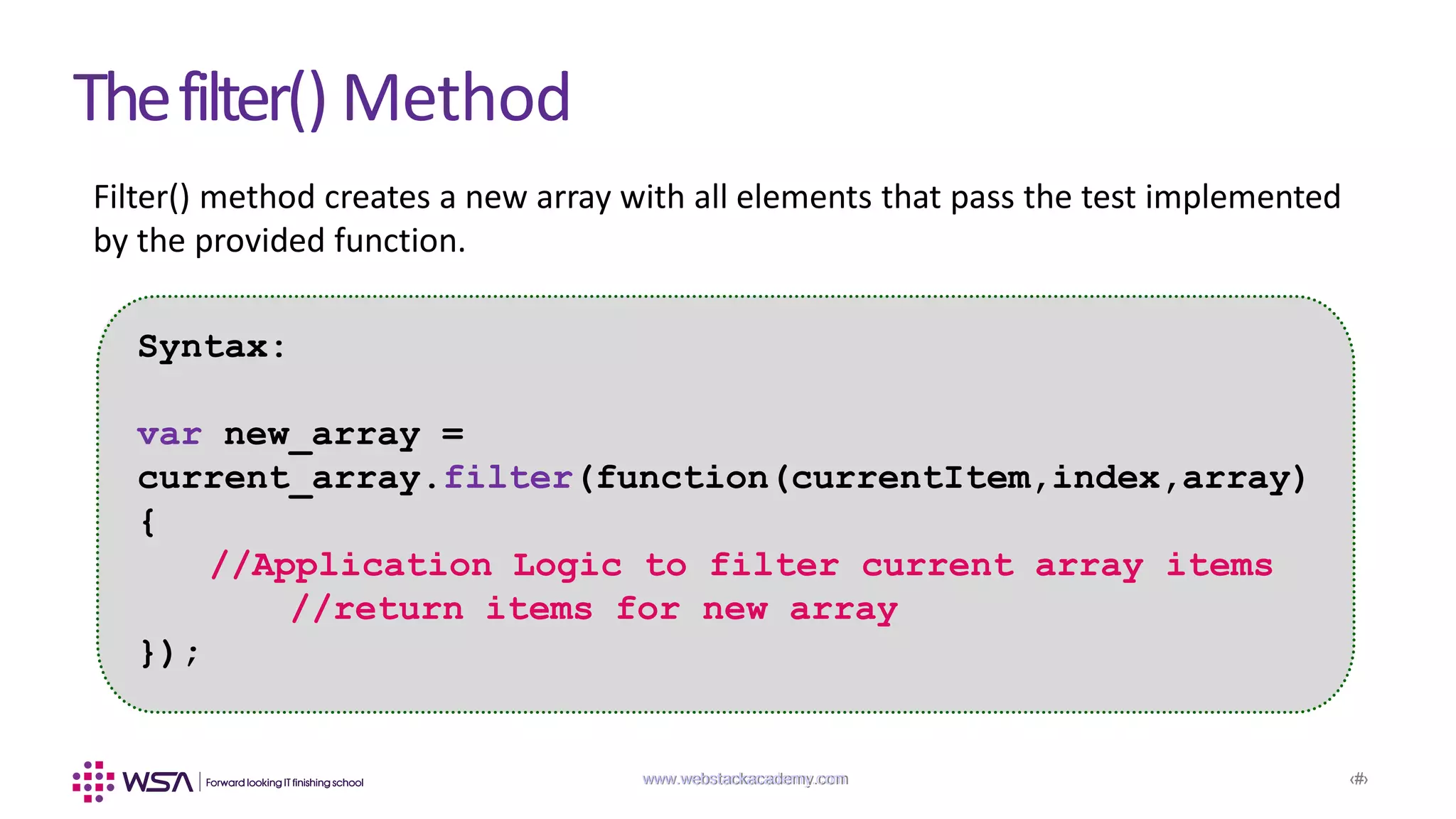 The filter() Method

Filter() method creates a new array with all elements that pass the test implemented by the provided function.

Syntax:

var new_array =
current_array.filter(function(currentItem,index,array)
{
    //Application Logic to filter current array items
        //return items for new array
});

WSA | Forward looking IT finishing school

www.webstackacademy.com

‹#›